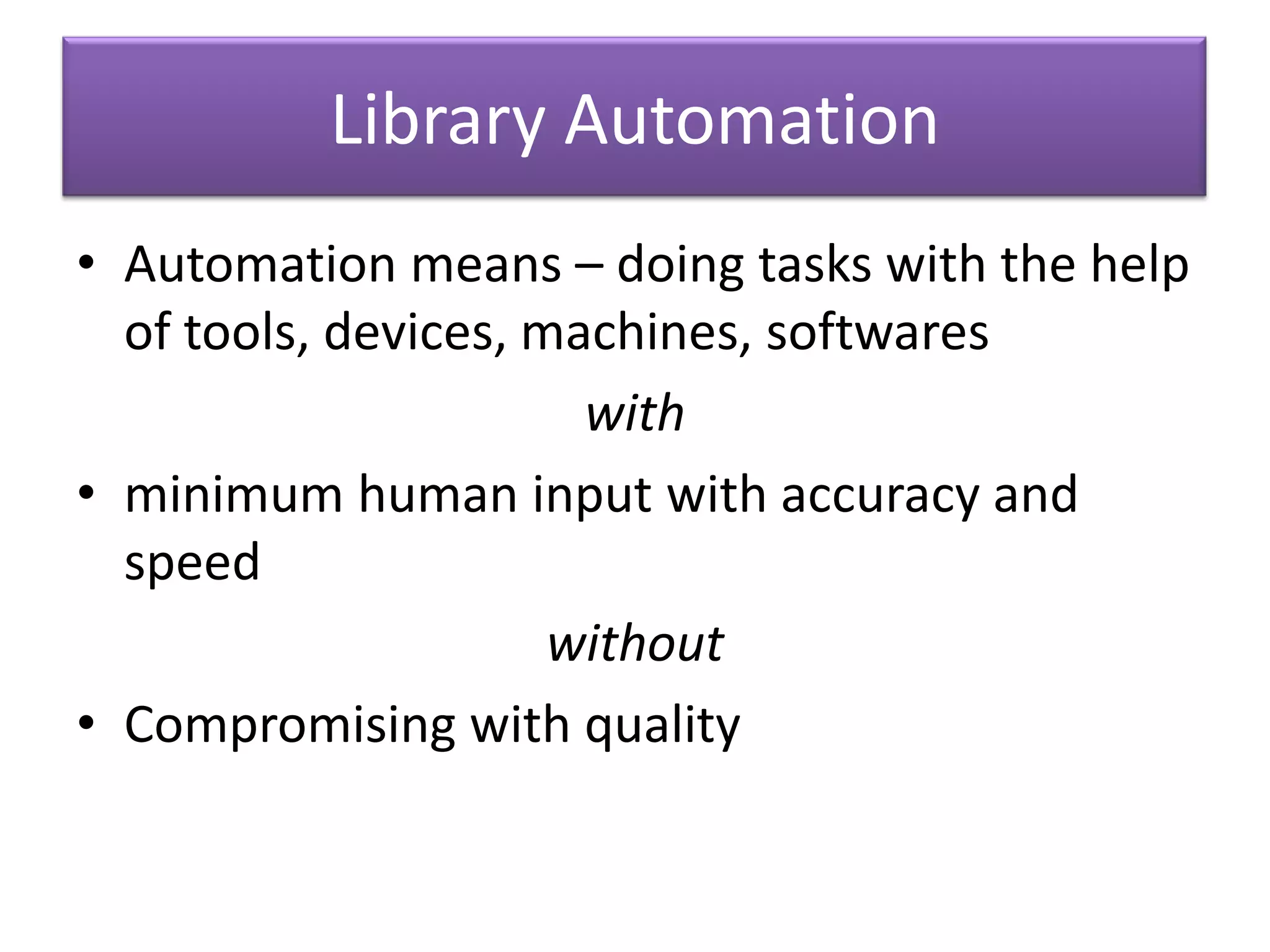 Library Automation

• Automation means – doing tasks with the help of tools, devices, machines, softwares

with

• minimum human input with accuracy and speed

without

• Compromising with quality